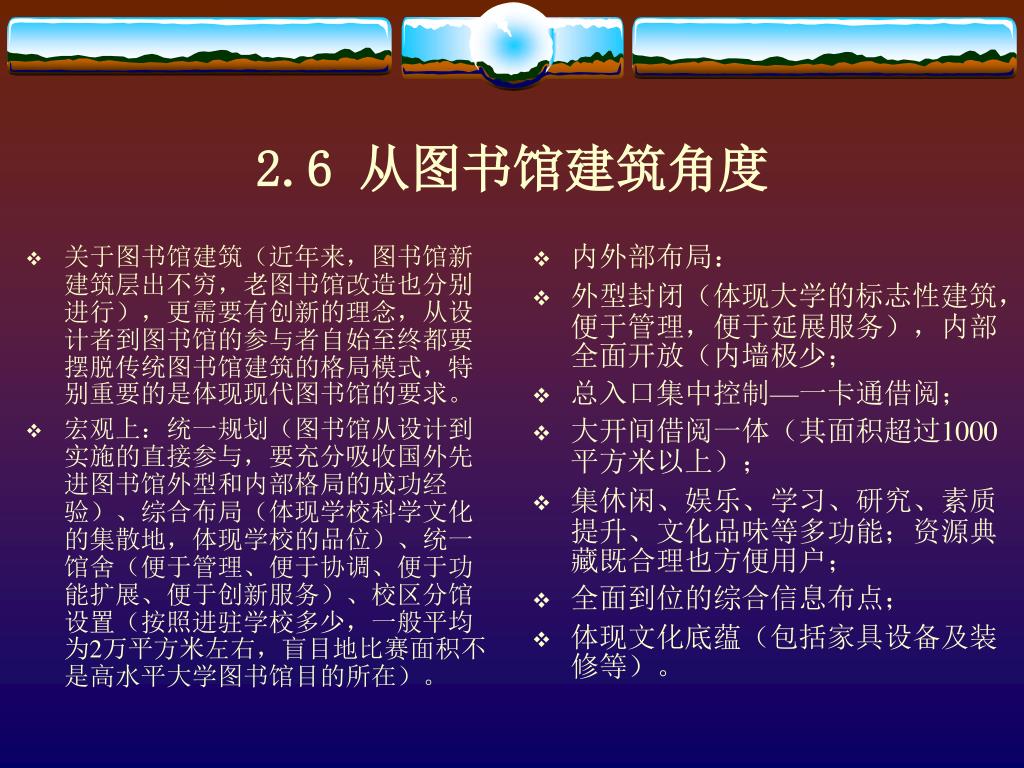 2.6 从图书馆建筑角度

❖ 关于图书馆建筑（近年来，图书馆新建筑层出不穷，老图书馆改造也分别进行），更需要有创新的理念，从设计者到图书馆的参与者自始至终都要摆脱传统图书馆建筑的格局模式，特别重要的是体现现代图书馆的要求。

❖ 宏观上：统一规划（图书馆从设计到实施的直接参与，要充分吸收国外先进图书馆外型和内部格局的成功经验）、综合布局（体现学校科学文化的集散地，体现学校的品位）、统一馆舍（便于管理、便于协调、便于功能扩展、便于创新服务）、校区分馆设置（按照进驻学校多少，一般平均为2万平方米左右，盲目地比赛面积不是高水平大学图书馆目的所在）。

❖ 内外部布局：

❖ 外型封闭（体现大学的标志性建筑，便于管理，便于延展服务），内部全面开放（内墙极少；

❖ 总入口集中控制—一卡通借阅；

❖ 大开间借阅一体（其面积超过1000平方米以上）；

❖ 集休闲、娱乐、学习、研究、素质提升、文化品味等多功能；资源典藏既合理也方便用户；

❖ 全面到位的综合信息布点；

❖ 体现文化底蕴（包括家具设备及装修等）。